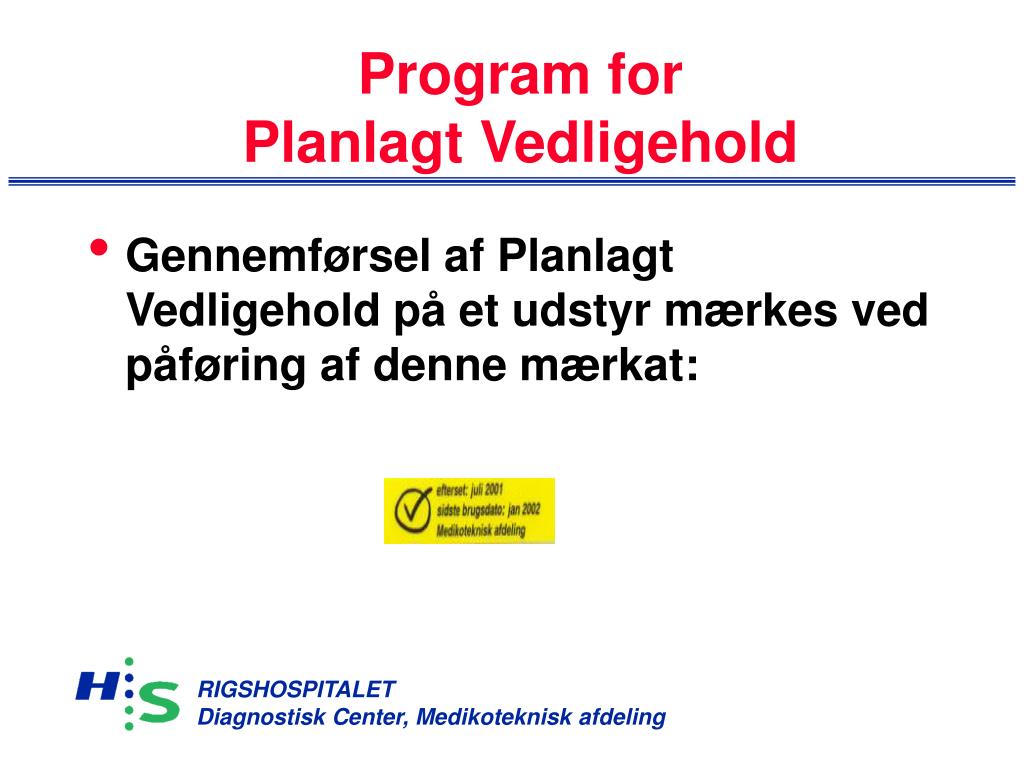 Program for
Planlagt Vedligehold

• Gennemførsel af Planlagt Vedligehold på et udstyr mærkes ved påføring af denne mærkat:

efterset: juli 2001
sidste brugsdato: jan 2002
Medikoteknisk afdeling

H:S
RIGSHOSPITALET
Diagnostisk Center, Medikoteknisk afdeling